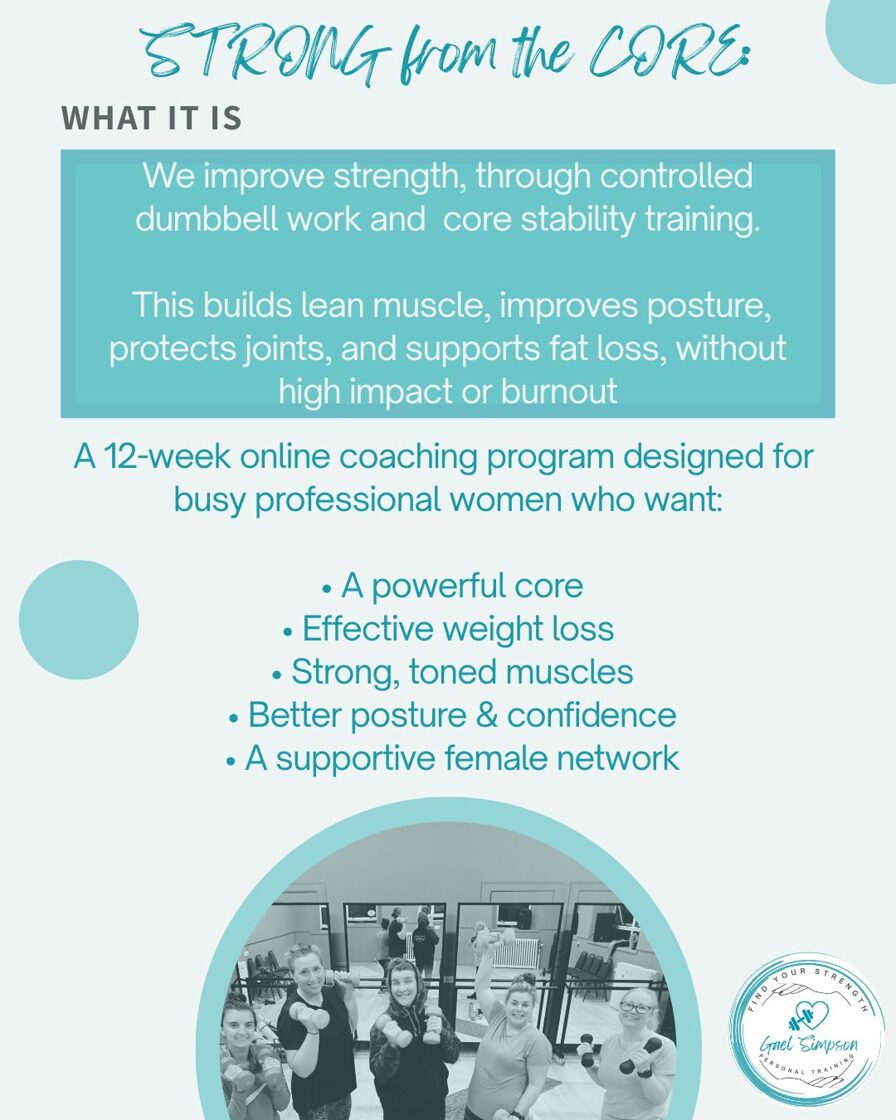 STRONG from the CORE:

WHAT IT IS

We improve strength, through controlled dumbbell work and core stability training.

This builds lean muscle, improves posture, protects joints, and supports fat loss, without high impact or burnout

A 12-week online coaching program designed for busy professional women who want:

• A powerful core
• Effective weight loss
• Strong, toned muscles
• Better posture & confidence
• A supportive female network

FIND YOUR STRENGTH
Gael Simpson
PERSONAL TRAINING